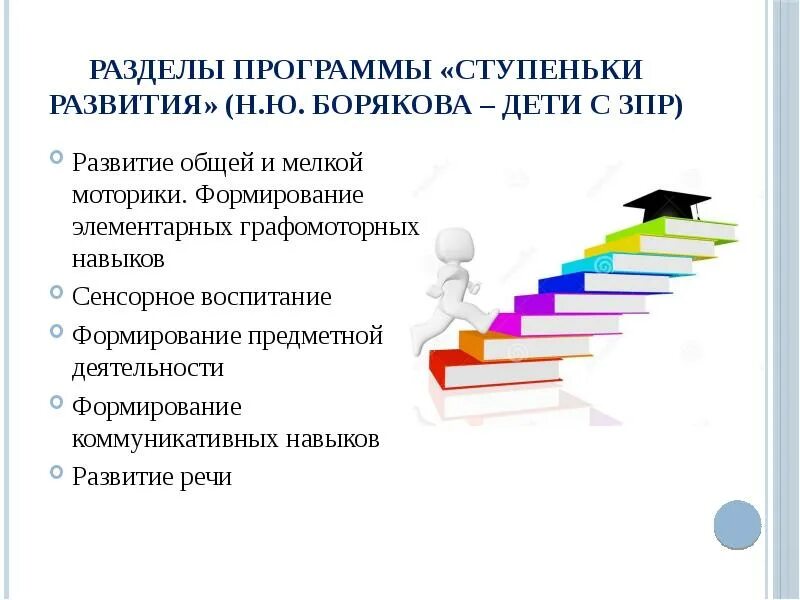 РАЗДЕЛЫ ПРОГРАММЫ «СТУПЕНЬКИ РАЗВИТИЯ» (Н.Ю. БОРЯКОВА – ДЕТИ С ЗПР)

Развитие общей и мелкой моторики. Формирование элементарных графомоторных навыков

Сенсорное воспитание

Формирование предметной деятельности

Формирование коммуникативных навыков

Развитие речи